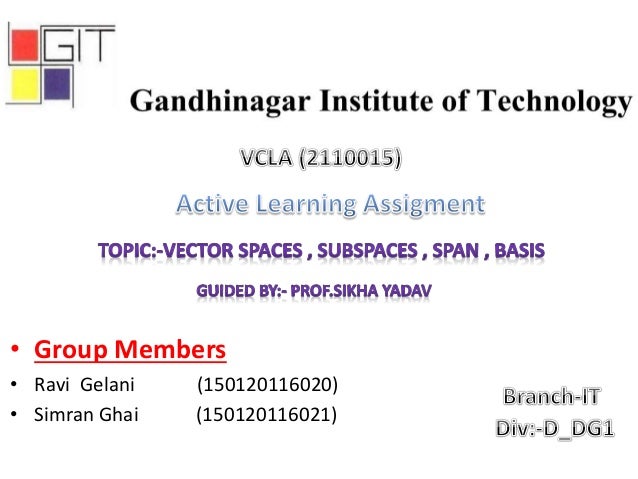 GIT

Gandhinagar Institute of Technology

VCLA (2110015)

Active Learning Assigment

TOPIC:-VECTOR SPACES , SUBSPACES , SPAN , BASIS

GUIDED BY:- PROF.SIKHA YADAV

• Group Members
• Ravi Gelani (150120116020)
• Simran Ghai (150120116021)

Branch-IT
Div:-D_DG1